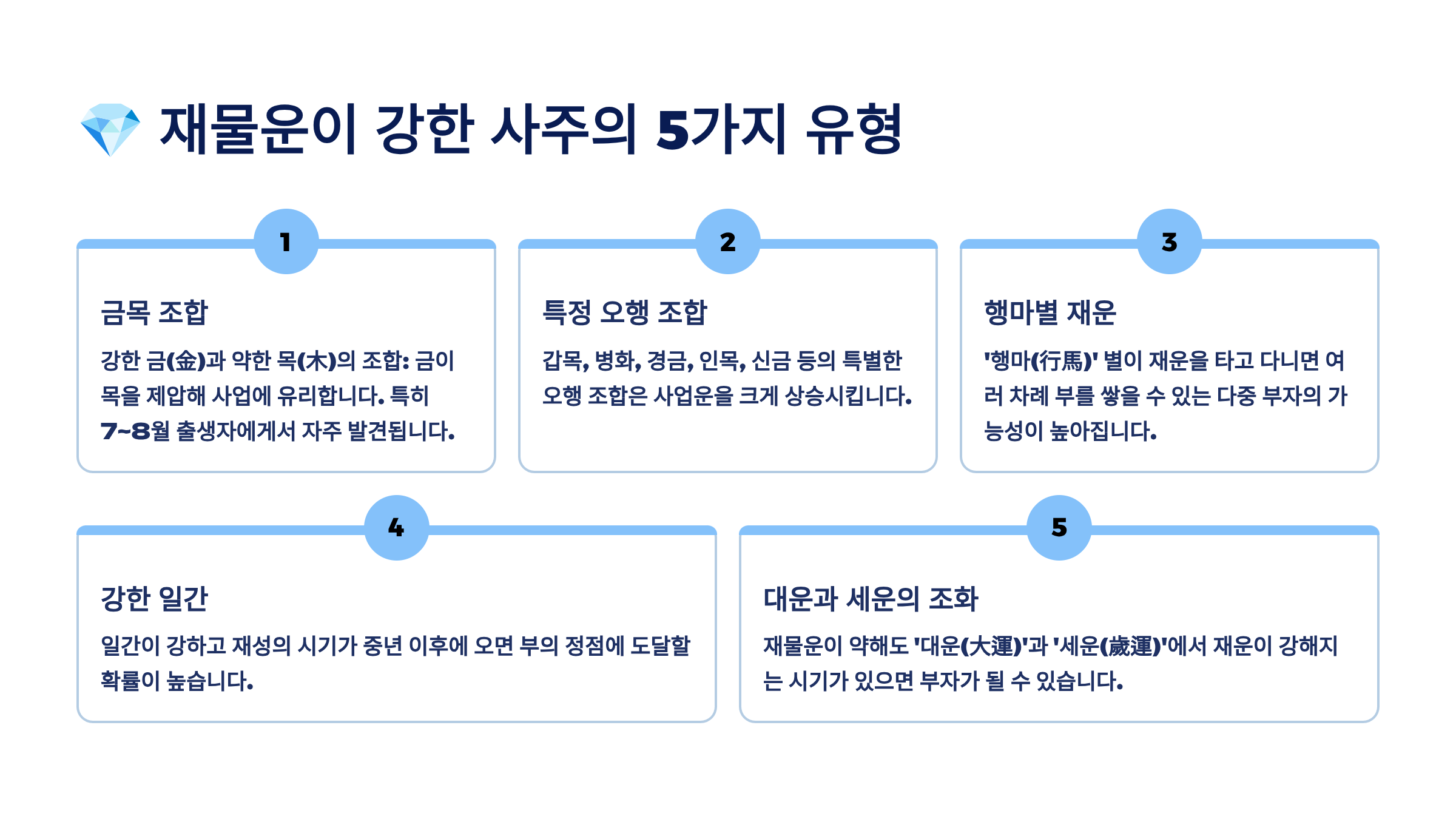 재물운이 강한 사주의 5가지 유형

1

금목 조합

강한 금(金)과 약한 목(木)의 조합: 금이 목을 제압해 사업에 유리합니다. 특히 7~8월 출생자에게서 자주 발견됩니다.

2

특정 오행 조합

갑목, 병화, 경금, 인목, 신금 등의 특별한 오행 조합은 사업운을 크게 상승시킵니다.

3

행마별 재운

'행마(行馬)' 별이 재운을 타고 다니면 여러 차례 부를 쌓을 수 있는 다중 부자의 가능성이 높아집니다.

4

강한 일간

일간이 강하고 재성의 시기가 중년 이후에 오면 부의 정점에 도달할 확률이 높습니다.

5

대운과 세운의 조화

재물운이 약해도 '대운(大運)'과 '세운(歲運)'에서 재운이 강해지는 시기가 있으면 부자가 될 수 있습니다.